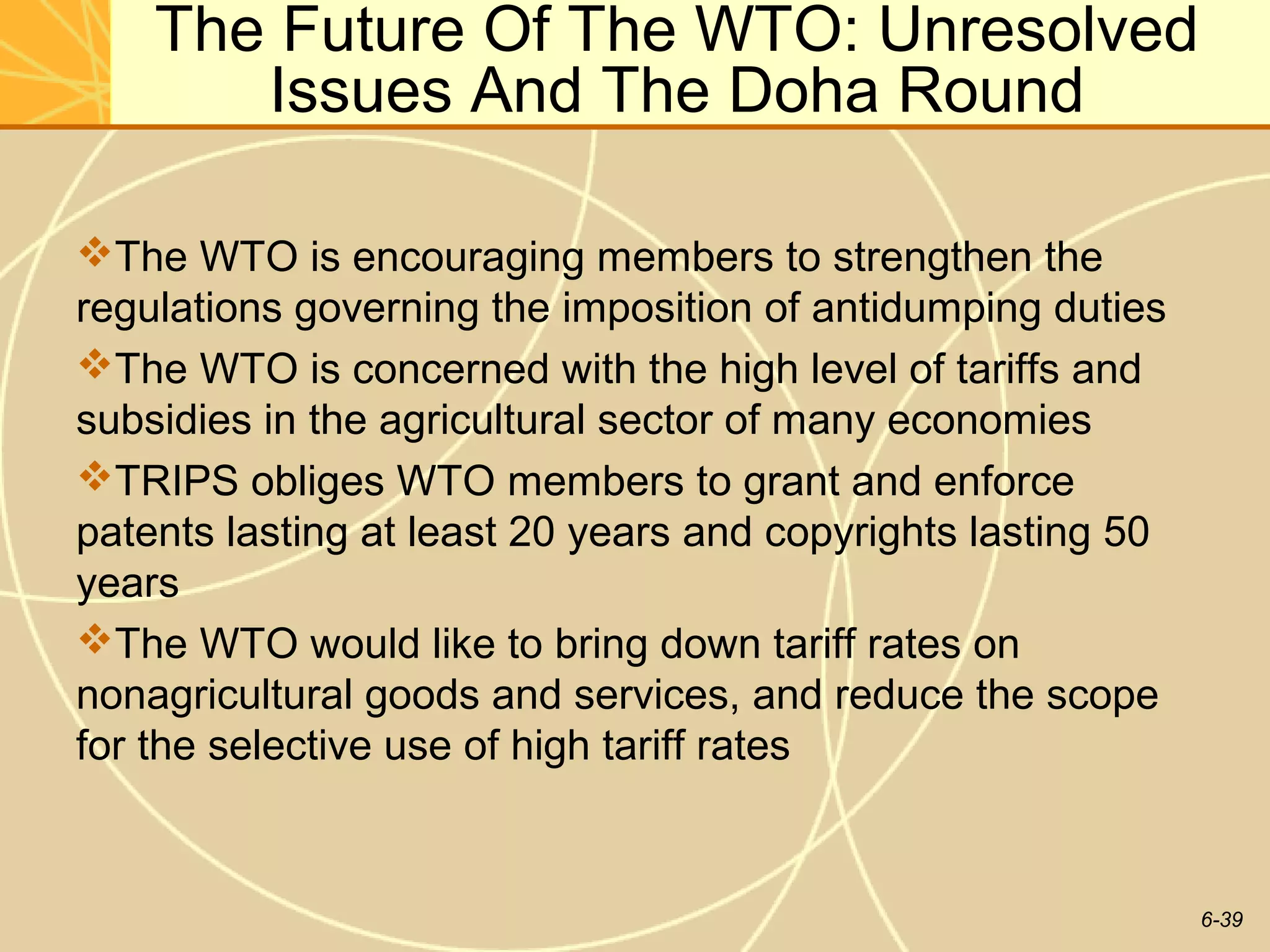 The Future Of The WTO: Unresolved Issues And The Doha Round

❖The WTO is encouraging members to strengthen the regulations governing the imposition of antidumping duties

❖The WTO is concerned with the high level of tariffs and subsidies in the agricultural sector of many economies

❖TRIPS obliges WTO members to grant and enforce patents lasting at least 20 years and copyrights lasting 50 years

❖The WTO would like to bring down tariff rates on nonagricultural goods and services, and reduce the scope for the selective use of high tariff rates

6-39